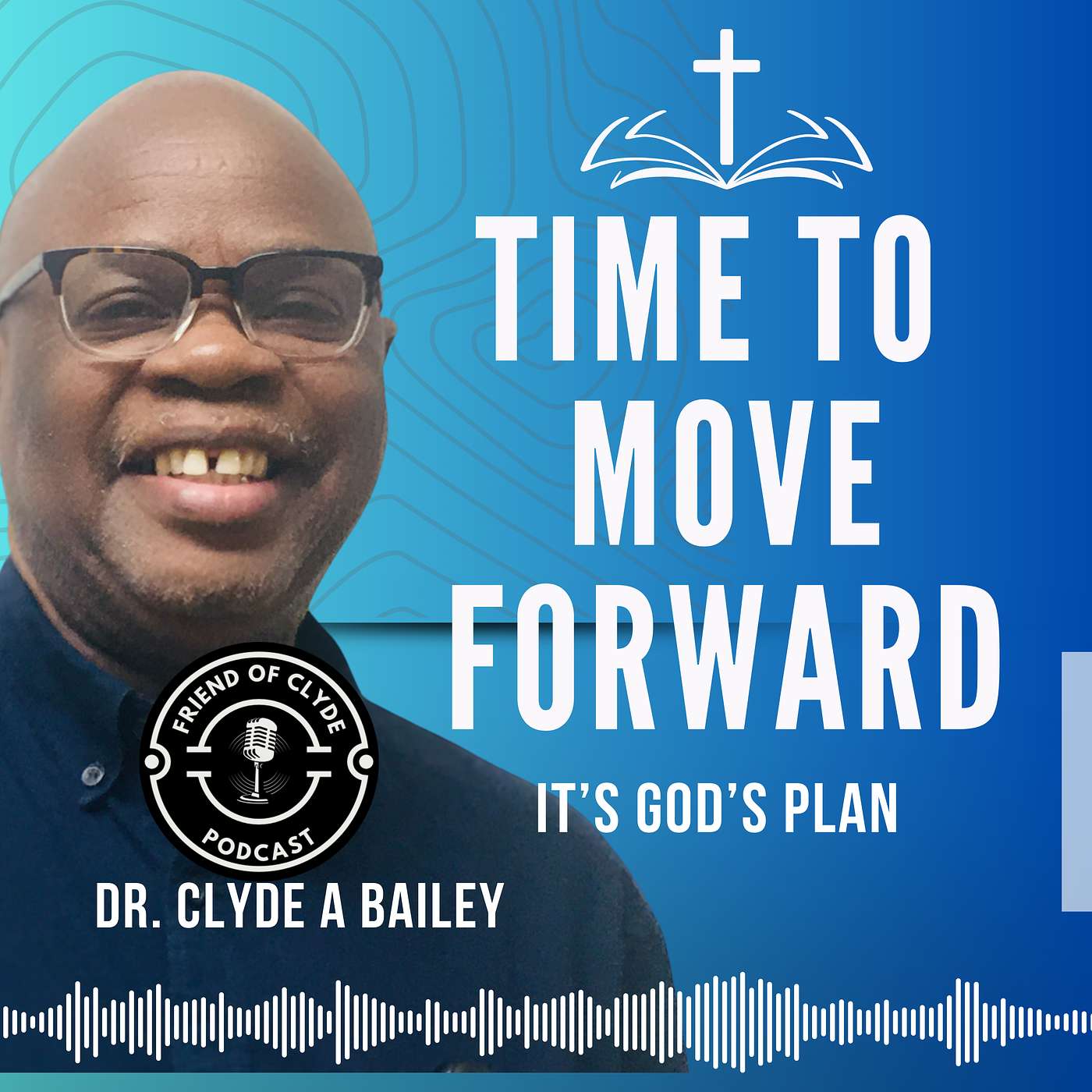 TIME TO MOVE FORWARD

IT'S GOD'S PLAN

FRIEND OF CLYDE
PODCAST

DR. CLYDE A BAILEY